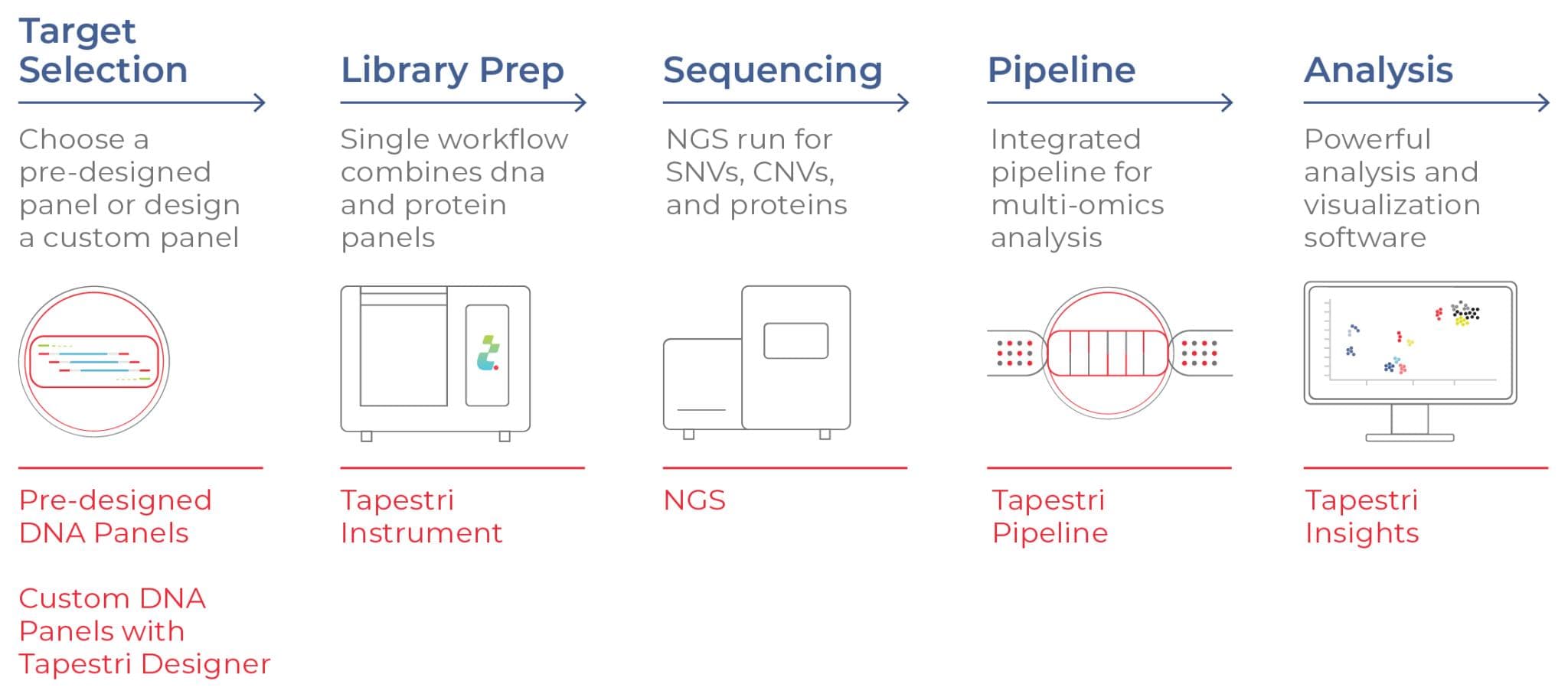 Target Selection

Choose a pre-designed panel or design a custom panel

Pre-designed DNA Panels

Custom DNA Panels with Tapestri Designer

Library Prep

Single workflow combines dna and protein panels

Tapestri Instrument

Sequencing

NGS run for SNVs, CNVs, and proteins

NGS

Pipeline

Integrated pipeline for multi-omics analysis

Tapestri Pipeline

Analysis

Powerful analysis and visualization software

Tapestri Insights